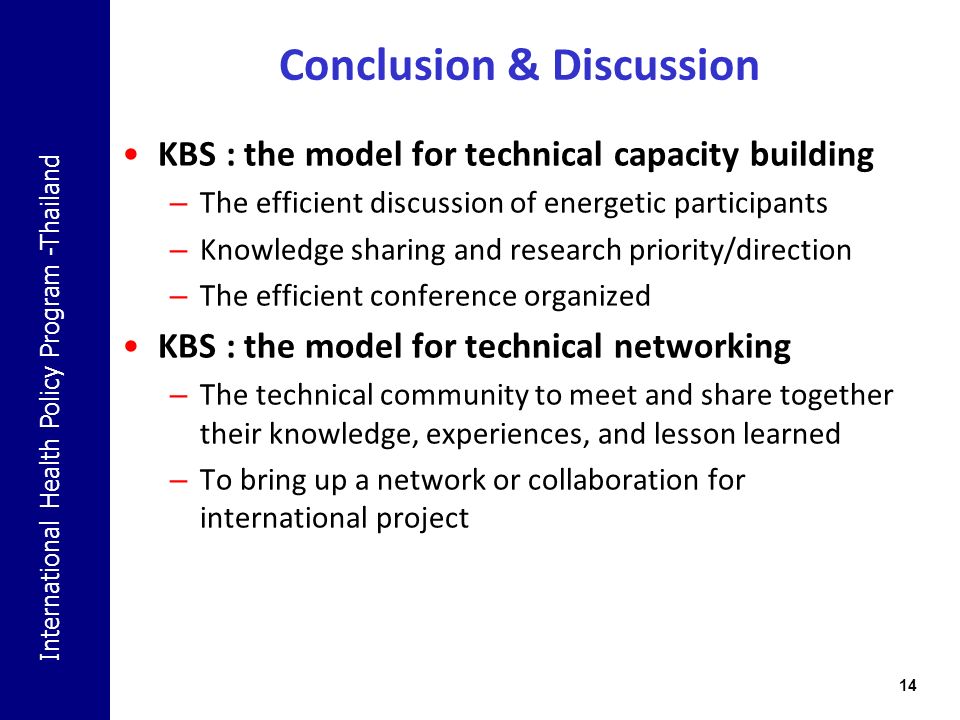 International Health Policy Program -Thailand

Conclusion & Discussion

• KBS : the model for technical capacity building
– The efficient discussion of energetic participants
– Knowledge sharing and research priority/direction
– The efficient conference organized
• KBS : the model for technical networking
– The technical community to meet and share together their knowledge, experiences, and lesson learned
– To bring up a network or collaboration for international project

14